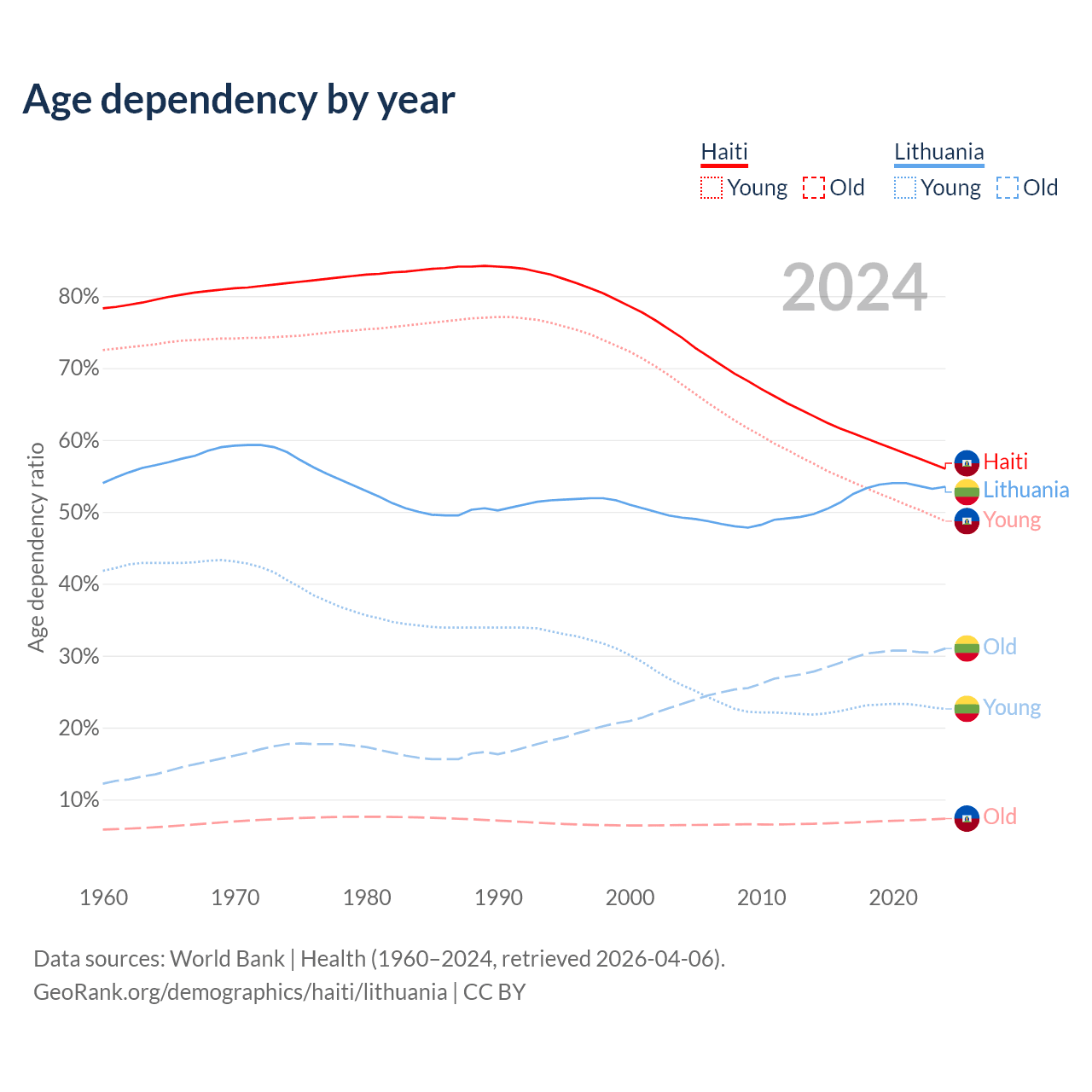 Age dependency by year

Haiti
Young Old

Lithuania
Young Old

2024

Age dependency ratio

80%
70%
60%
50%
40%
30%
20%
10%

Haiti
Lithuania
Young
Old
Young
Old

1960 1970 1980 1990 2000 2010 2020

Data sources: World Bank | Health (1960–2024, retrieved 2026-04-06).
GeoRank.org/demographics/haiti/lithuania | CC BY